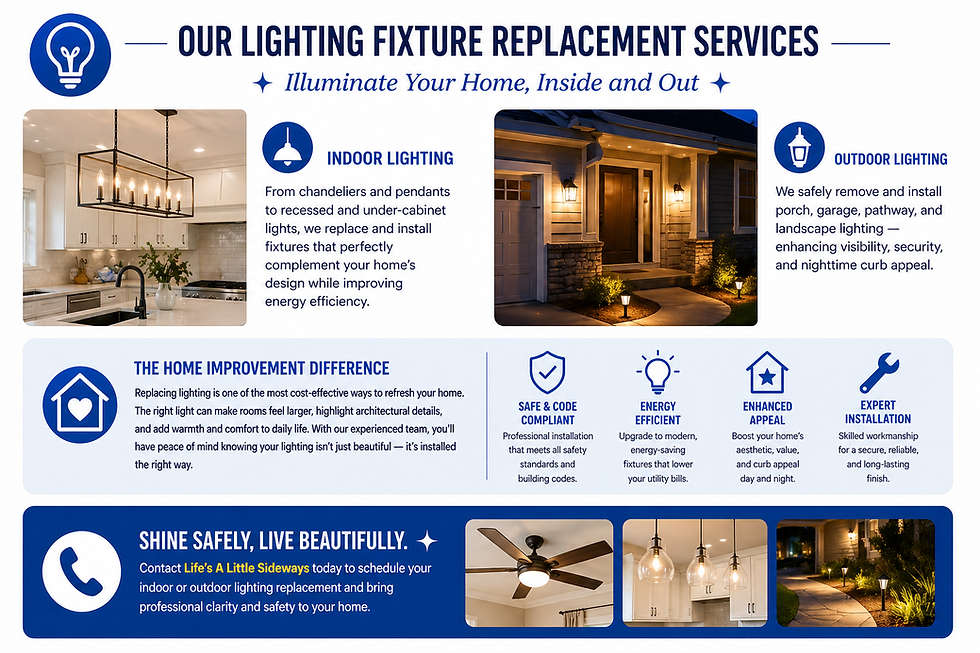 OUR LIGHTING FIXTURE REPLACEMENT SERVICES

Illuminate Your Home, Inside and Out

INDOOR LIGHTING

From chandeliers and pendants to recessed and under-cabinet lights, we replace and install fixtures that perfectly complement your home's design while improving energy efficiency.

OUTDOOR LIGHTING

We safely remove and install porch, garage, pathway, and landscape lighting — enhancing visibility, security, and nighttime curb appeal.

THE HOME IMPROVEMENT DIFFERENCE

Replacing lighting is one of the most cost-effective ways to refresh your home. The right light can make rooms feel larger, highlight architectural details, and add warmth and comfort to daily life. With our experienced team, you'll have peace of mind knowing your lighting isn't just beautiful — it's installed the right way.

SAFE & CODE COMPLIANT

Professional installation that meets all safety standards and building codes.

ENERGY EFFICIENT

Upgrade to modern, energy-saving fixtures that lower your utility bills.

ENHANCED APPEAL

Boost your home's aesthetic, value, and curb appeal day and night.

EXPERT INSTALLATION

Skilled workmanship for a secure, reliable, and long-lasting finish.

SHINE SAFELY, LIVE BEAUTIFULLY.

Contact Life's A Little Sideways today to schedule your indoor or outdoor lighting replacement and bring professional clarity and safety to your home.